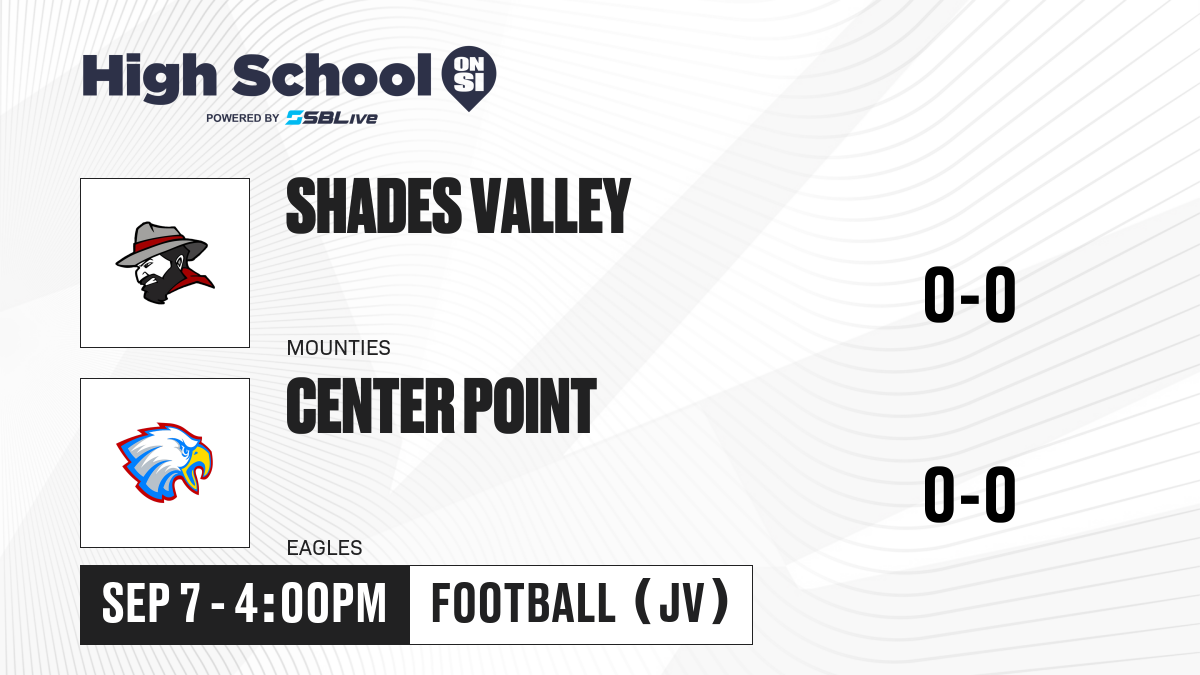 High School ON SI
POWERED BY SBLive

SHADES VALLEY
MOUNTIES
0-0

CENTER POINT
EAGLES
0-0

SEP 7 - 4:00PM
FOOTBALL (JV)